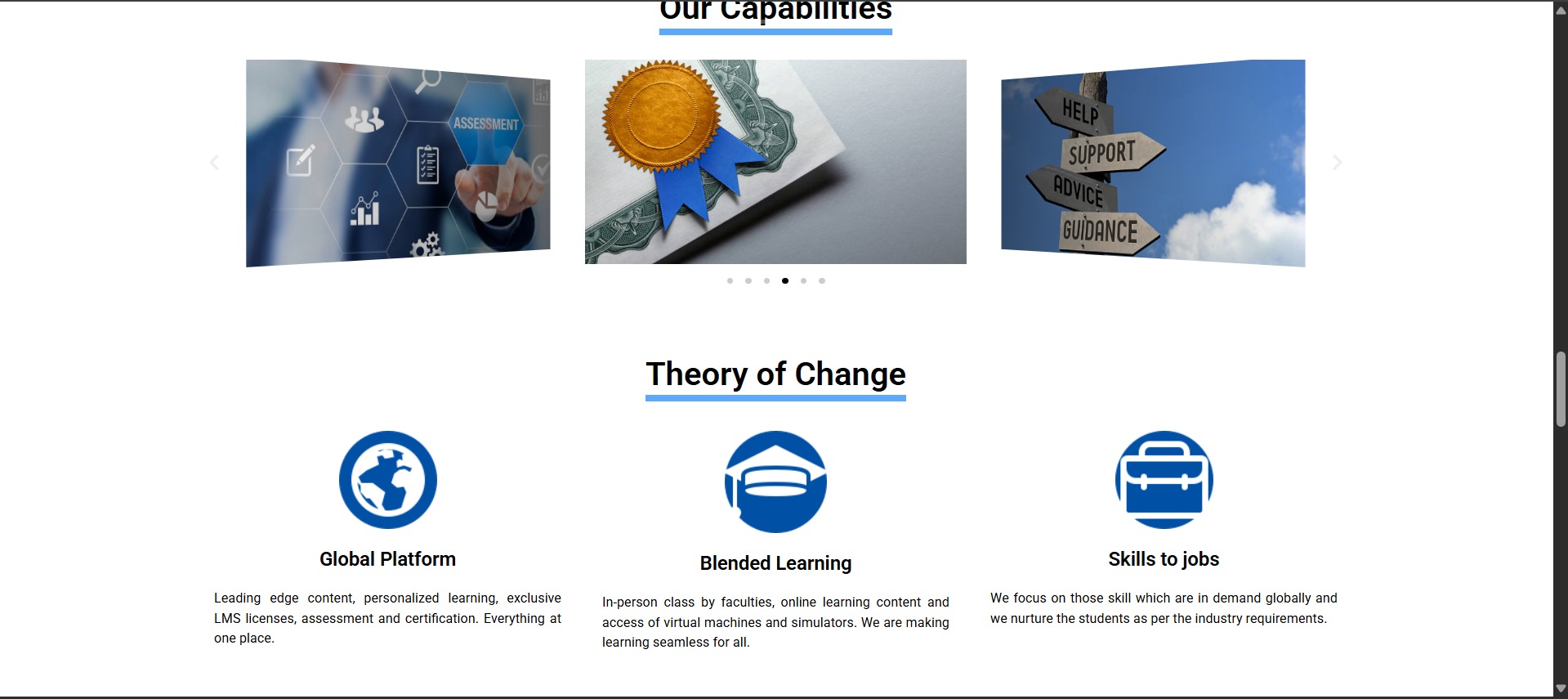 Our Capabilities

ASSESSMENT

HELP
SUPPORT
ADVICE
GUIDANCE

Theory of Change

Global Platform

Leading edge content, personalized learning, exclusive LMS licenses, assessment and certification. Everything at one place.

Blended Learning

In-person class by faculties, online learning content and access of virtual machines and simulators. We are making learning seamless for all.

Skills to jobs

We focus on those skill which are in demand globally and we nurture the students as per the industry requirements.